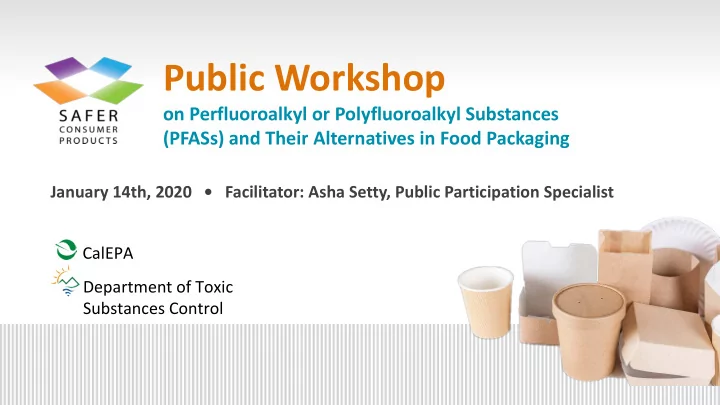 SAFER CONSUMER PRODUCTS

Public Workshop
on Perfluoroalkyl or Polyfluoroalkyl Substances (PFASs) and Their Alternatives in Food Packaging

January 14th, 2020 • Facilitator: Asha Setty, Public Participation Specialist

CalEPA

Department of Toxic Substances Control